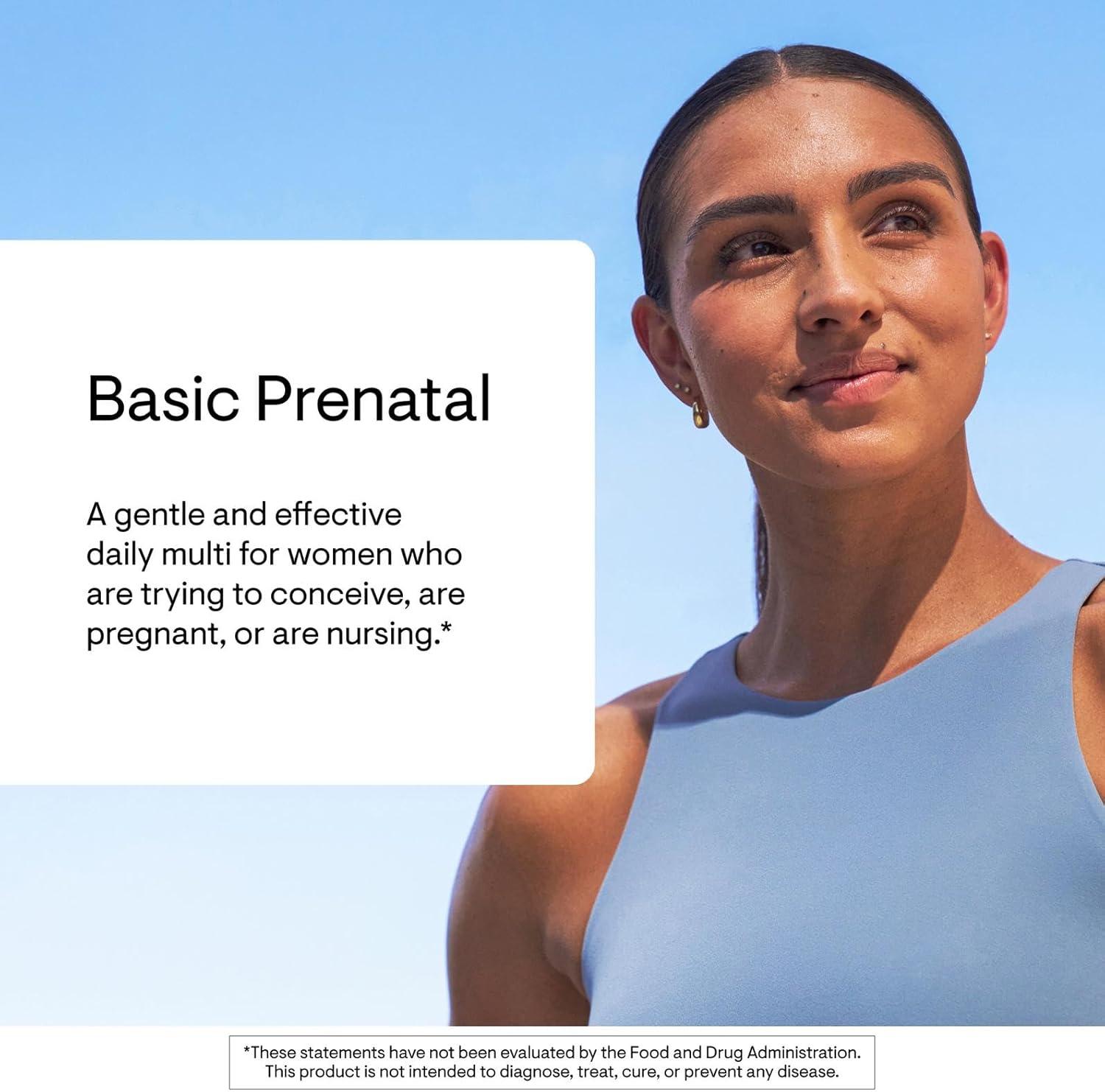 Basic Prenatal

A gentle and effective daily multi for women who are trying to conceive, are pregnant, or are nursing.*

*These statements have not been evaluated by the Food and Drug Administration. This product is not intended to diagnose, treat, cure, or prevent any disease.